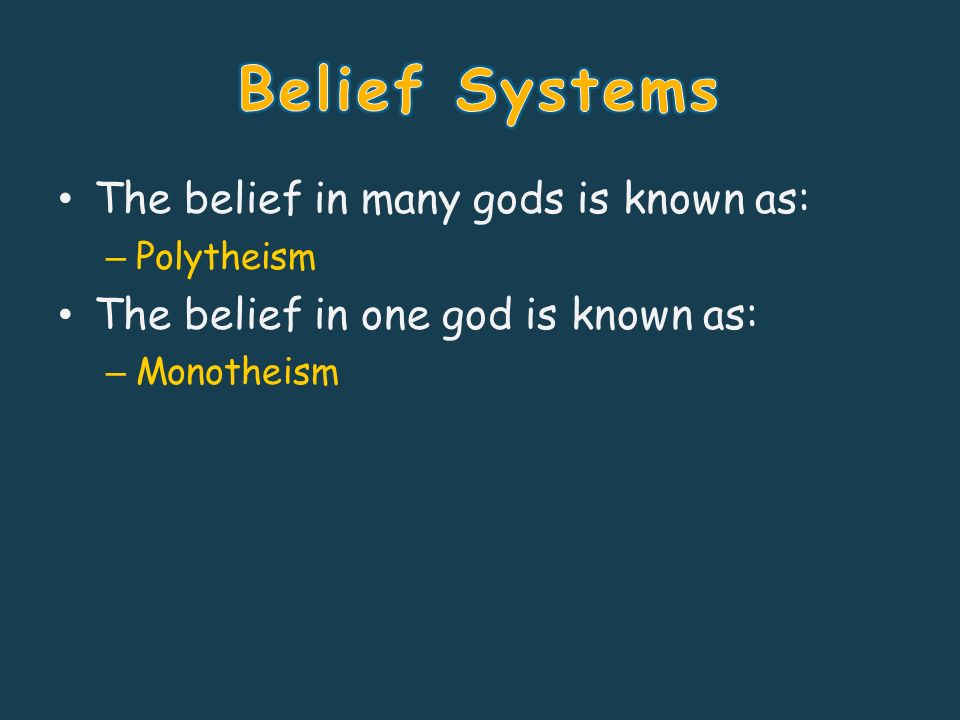 Belief Systems

• The belief in many gods is known as:
 – Polytheism
• The belief in one god is known as:
 – Monotheism